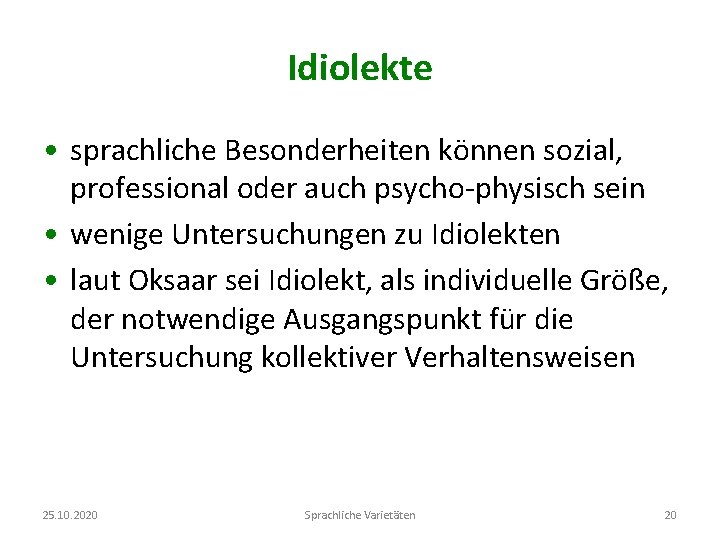 Idiolekte

• sprachliche Besonderheiten können sozial, professional oder auch psycho-physisch sein
• wenige Untersuchungen zu Idiolekten
• laut Oksaar sei Idiolekt, als individuelle Größe, der notwendige Ausgangspunkt für die Untersuchung kollektiver Verhaltensweisen

25.10.2020 Sprachliche Varietäten 20